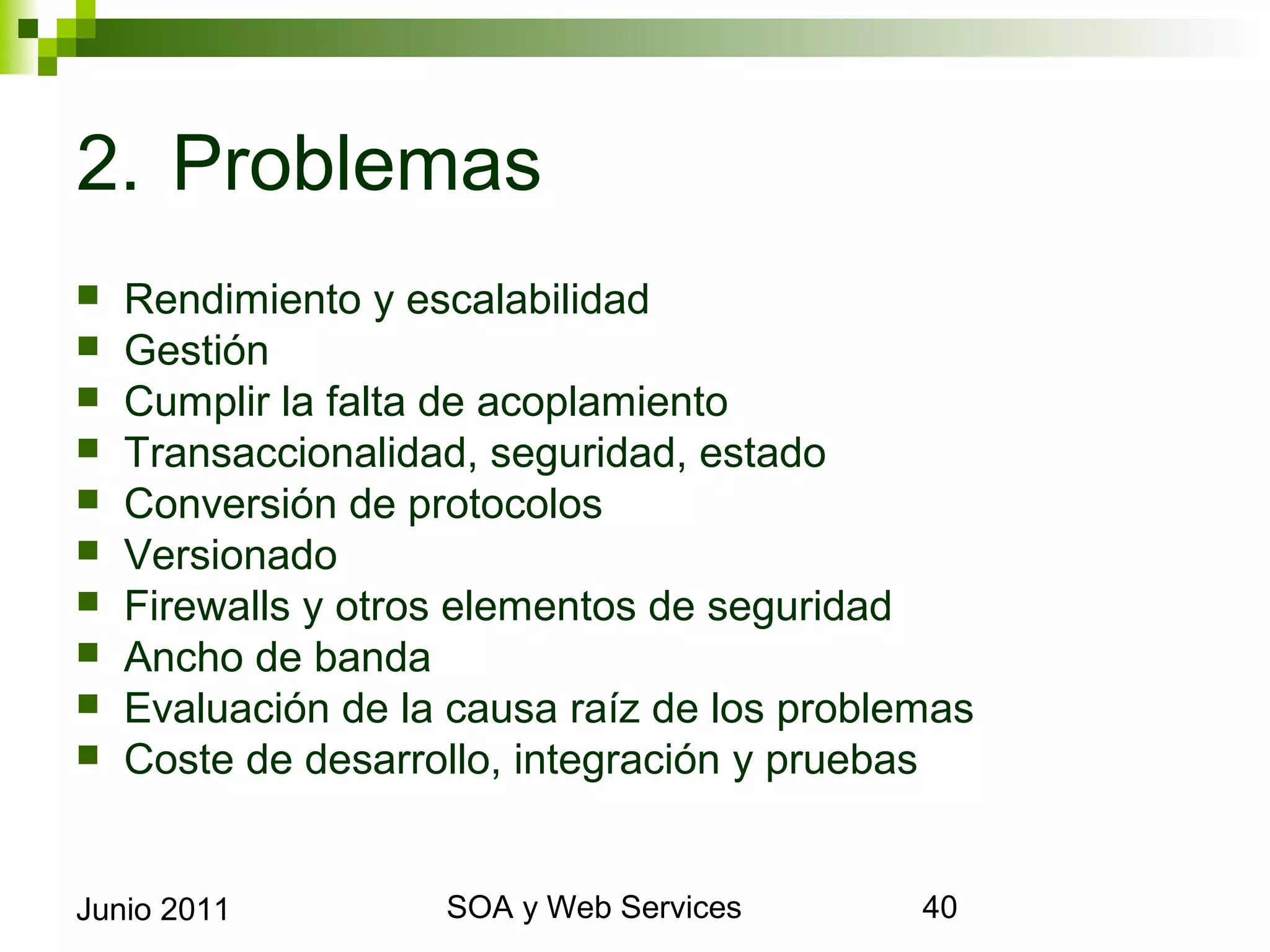 2. Problemas

- Rendimiento y escalabilidad
- Gestión
- Cumplir la falta de acoplamiento
- Transaccionalidad, seguridad, estado
- Conversión de protocolos
- Versionado
- Firewalls y otros elementos de seguridad
- Ancho de banda
- Evaluación de la causa raíz de los problemas
- Coste de desarrollo, integración y pruebas

Junio 2011 SOA y Web Services 40